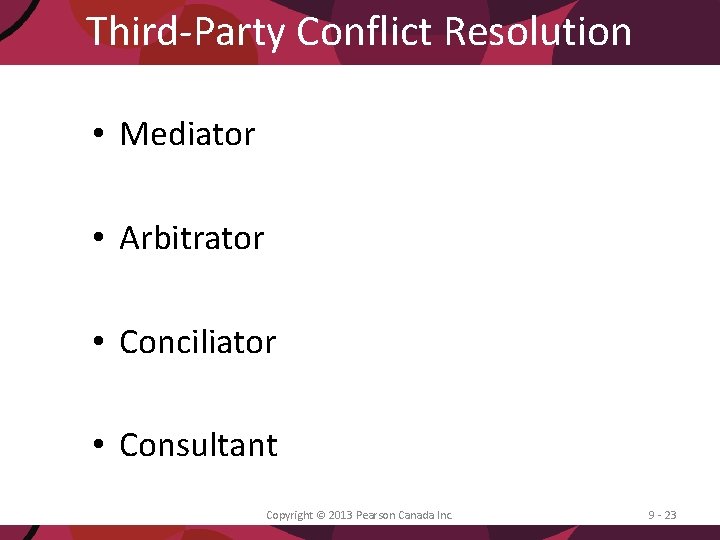 Third-Party Conflict Resolution

• Mediator

• Arbitrator

• Conciliator

• Consultant

Copyright © 2013 Pearson Canada Inc.

9 - 23